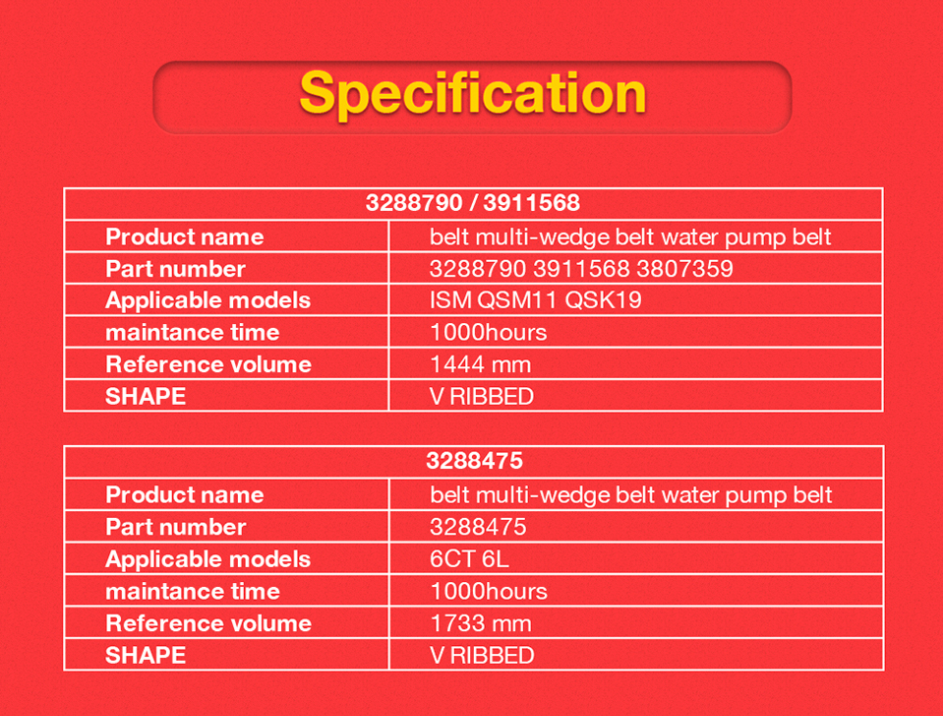 Specification

| 3288790 / 3911568 | |
|---|---|
| Product name | belt multi-wedge belt water pump belt |
| Part number | 3288790 3911568 3807359 |
| Applicable models | ISM QSM11 QSK19 |
| maintance time | 1000hours |
| Reference volume | 1444 mm |
| SHAPE | V RIBBED |

| 3288475 | |
|---|---|
| Product name | belt multi-wedge belt water pump belt |
| Part number | 3288475 |
| Applicable models | 6CT 6L |
| maintance time | 1000hours |
| Reference volume | 1733 mm |
| SHAPE | V RIBBED |